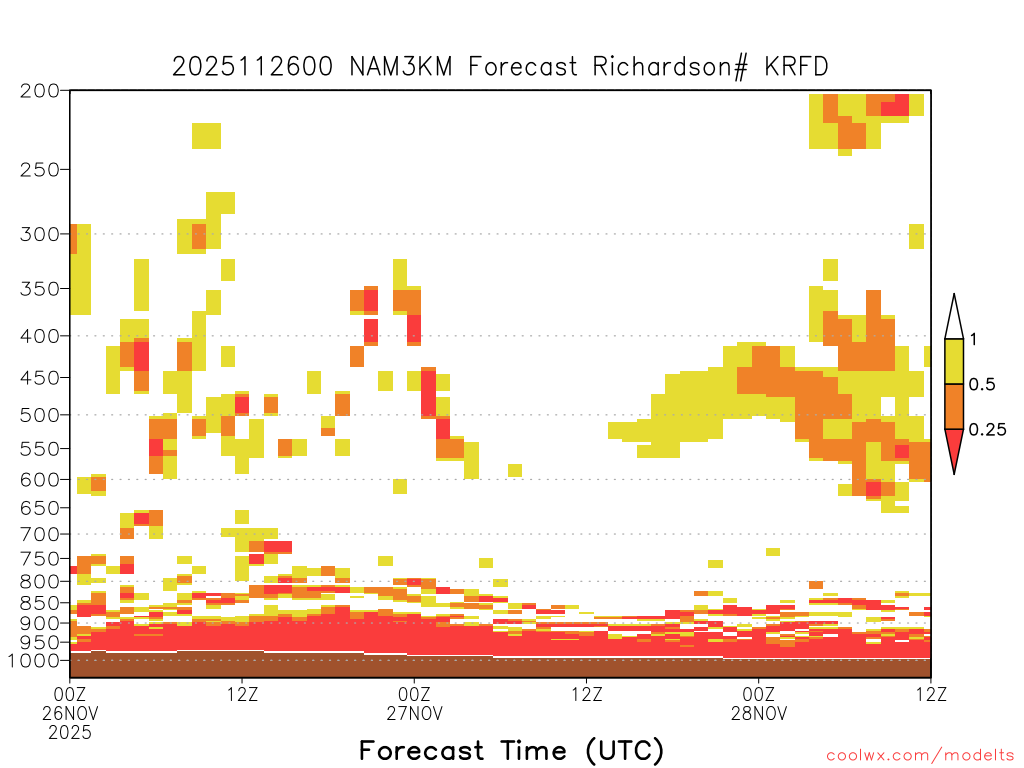 2025112600 NAM3KM Forecast Richardson# KRFD

200
250
300
350
400
450
500
550
600
650
700
750
800
850
900
950
1000

1
0.5
0.25

00Z
26NOV
2025
12Z
00Z
27NOV
12Z
00Z
28NOV
12Z

Forecast Time (UTC)

coolwx.com/modelts